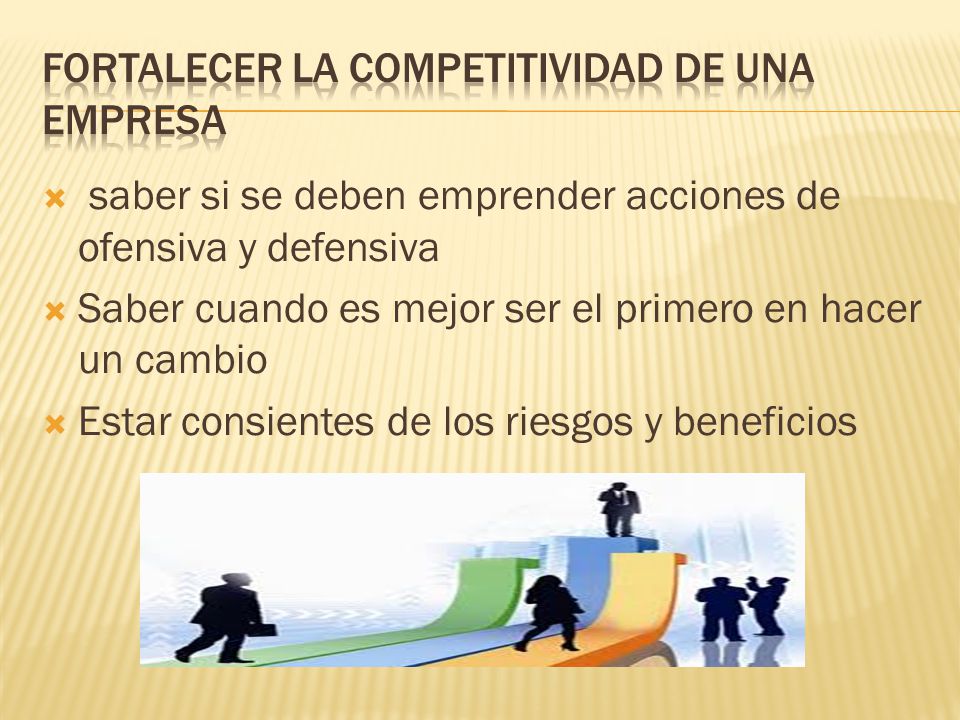 FORTALECER LA COMPETITIVIDAD DE UNA EMPRESA

saber si se deben emprender acciones de ofensiva y defensiva

Saber cuando es mejor ser el primero en hacer un cambio

Estar consientes de los riesgos y beneficios